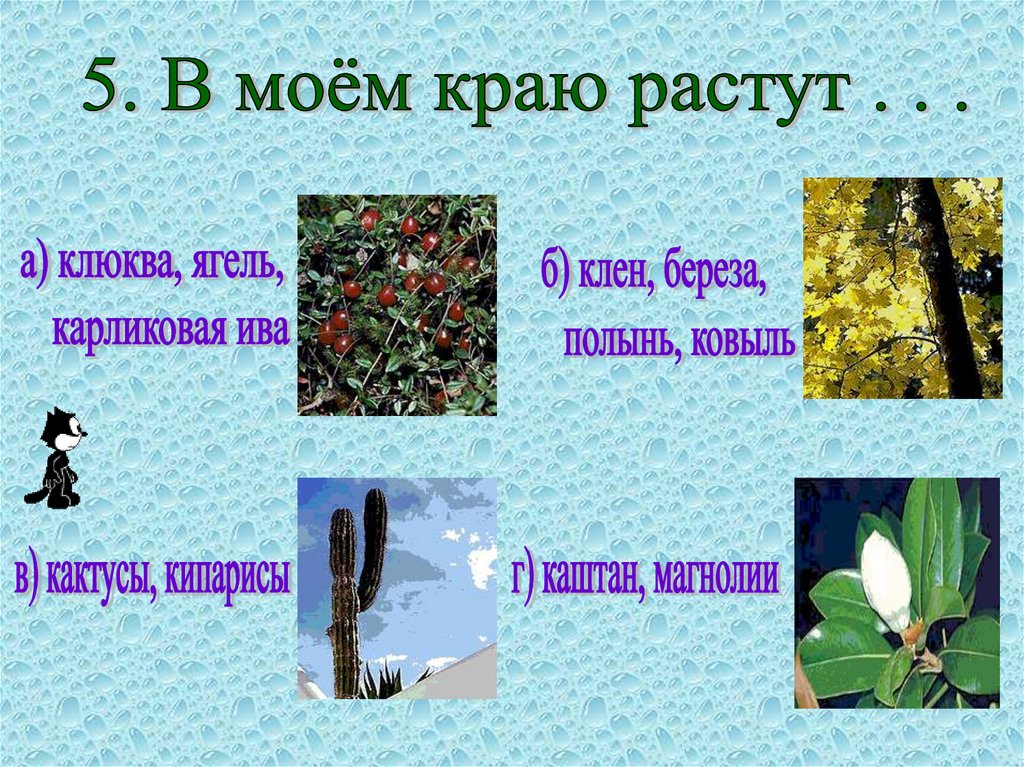 5. В моём краю растут . . .

а) клюква, ягель, карликовая ива

б) клен, береза, полынь, ковыль

в) кактусы, кипарисы

г) каштан, магнолии